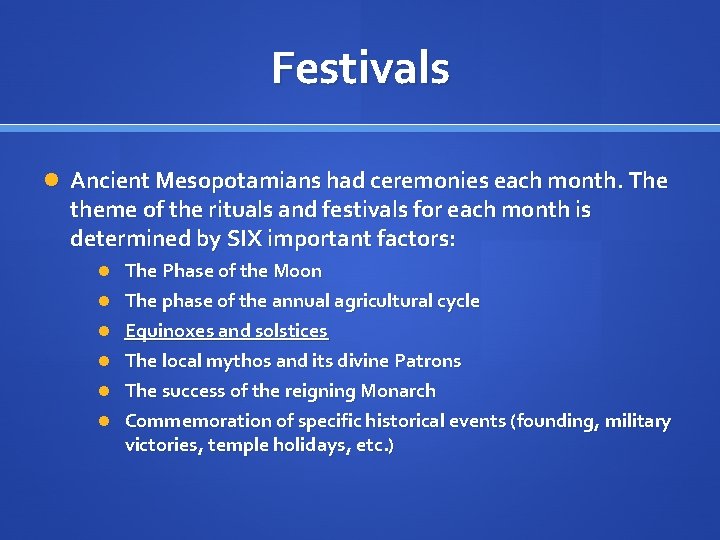 Festivals

Ancient Mesopotamians had ceremonies each month. The theme of the rituals and festivals for each month is determined by SIX important factors:

The Phase of the Moon

The phase of the annual agricultural cycle

Equinoxes and solstices

The local mythos and its divine Patrons

The success of the reigning Monarch

Commemoration of specific historical events (founding, military victories, temple holidays, etc.)